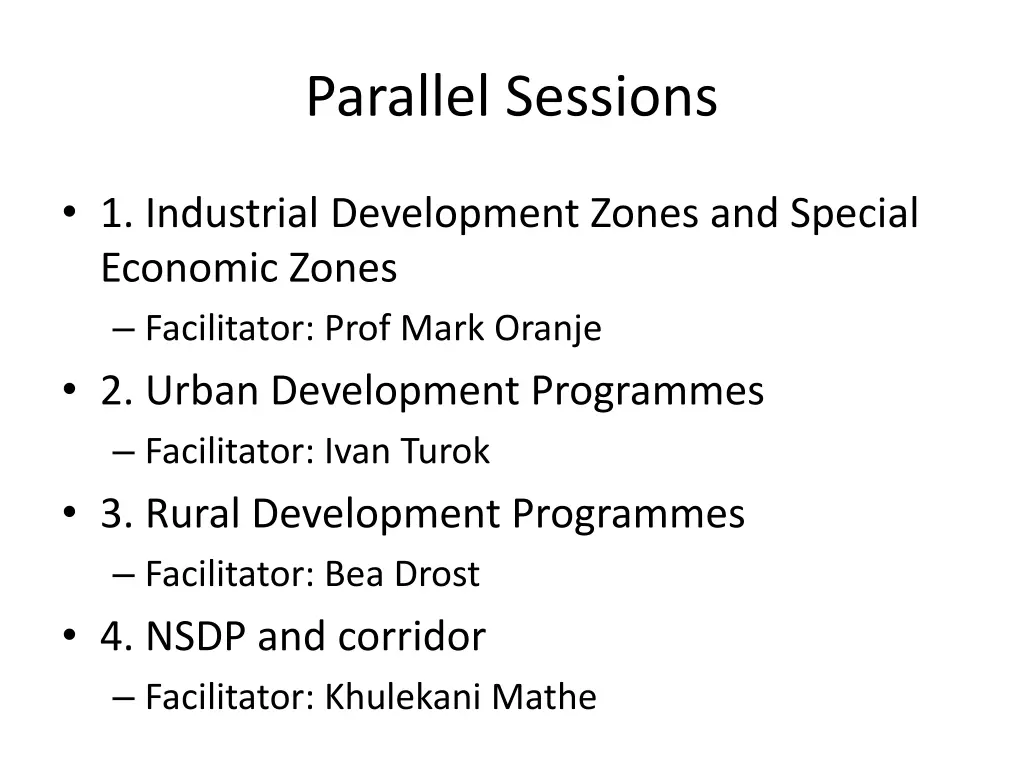 Parallel Sessions

• 1. Industrial Development Zones and Special Economic Zones
– Facilitator: Prof Mark Oranje
• 2. Urban Development Programmes
– Facilitator: Ivan Turok
• 3. Rural Development Programmes
– Facilitator: Bea Drost
• 4. NSDP and corridor
– Facilitator: Khulekani Mathe